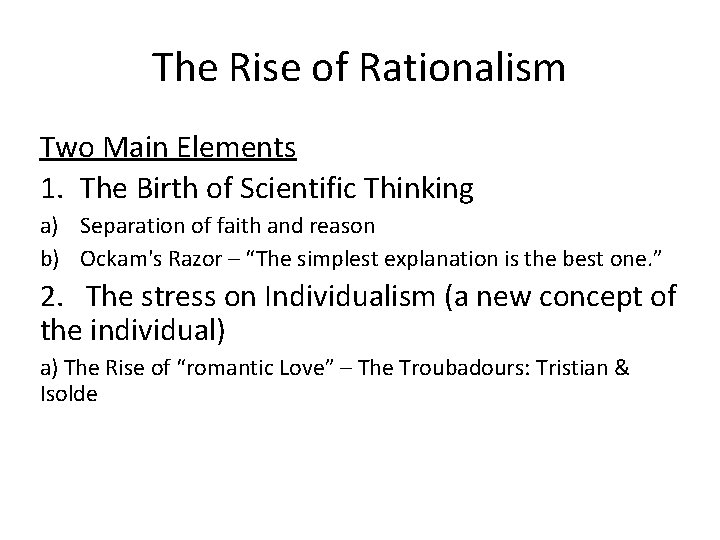 The Rise of Rationalism

Two Main Elements

1. The Birth of Scientific Thinking

a) Separation of faith and reason

b) Ockam's Razor – "The simplest explanation is the best one."

2. The stress on Individualism (a new concept of the individual)

a) The Rise of "romantic Love" – The Troubadours: Tristian & Isolde